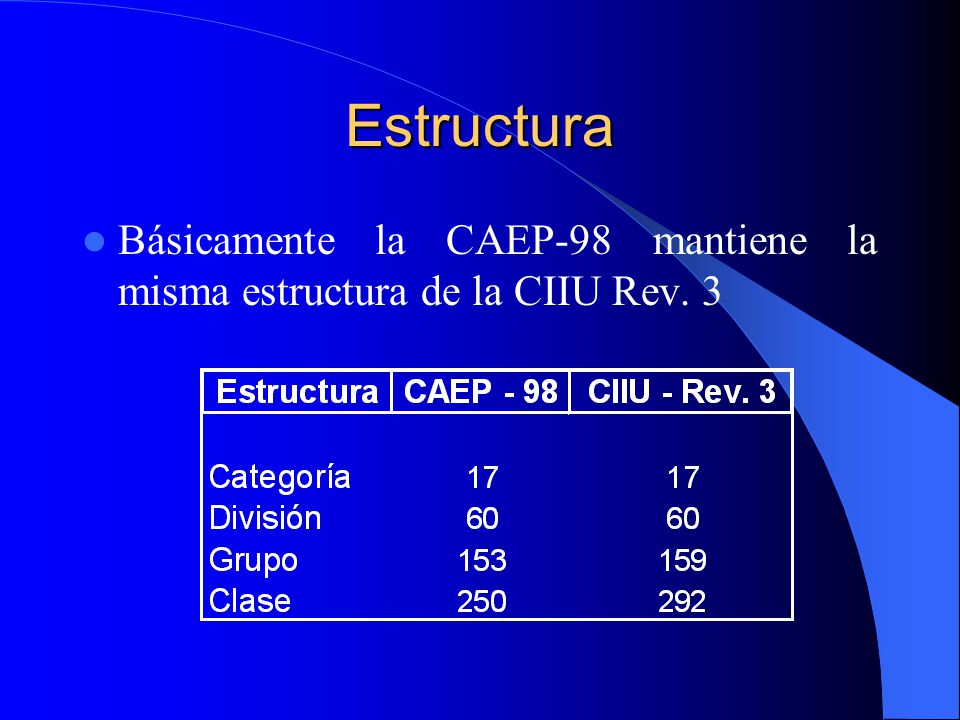 Estructura

Básicamente la CAEP-98 mantiene la misma estructura de la CIIU Rev. 3

| Estructura | CAEP - 98 | CIIU - Rev. 3 |
|---|---|---|
| Categoría | 17 | 17 |
| División | 60 | 60 |
| Grupo | 153 | 159 |
| Clase | 250 | 292 |